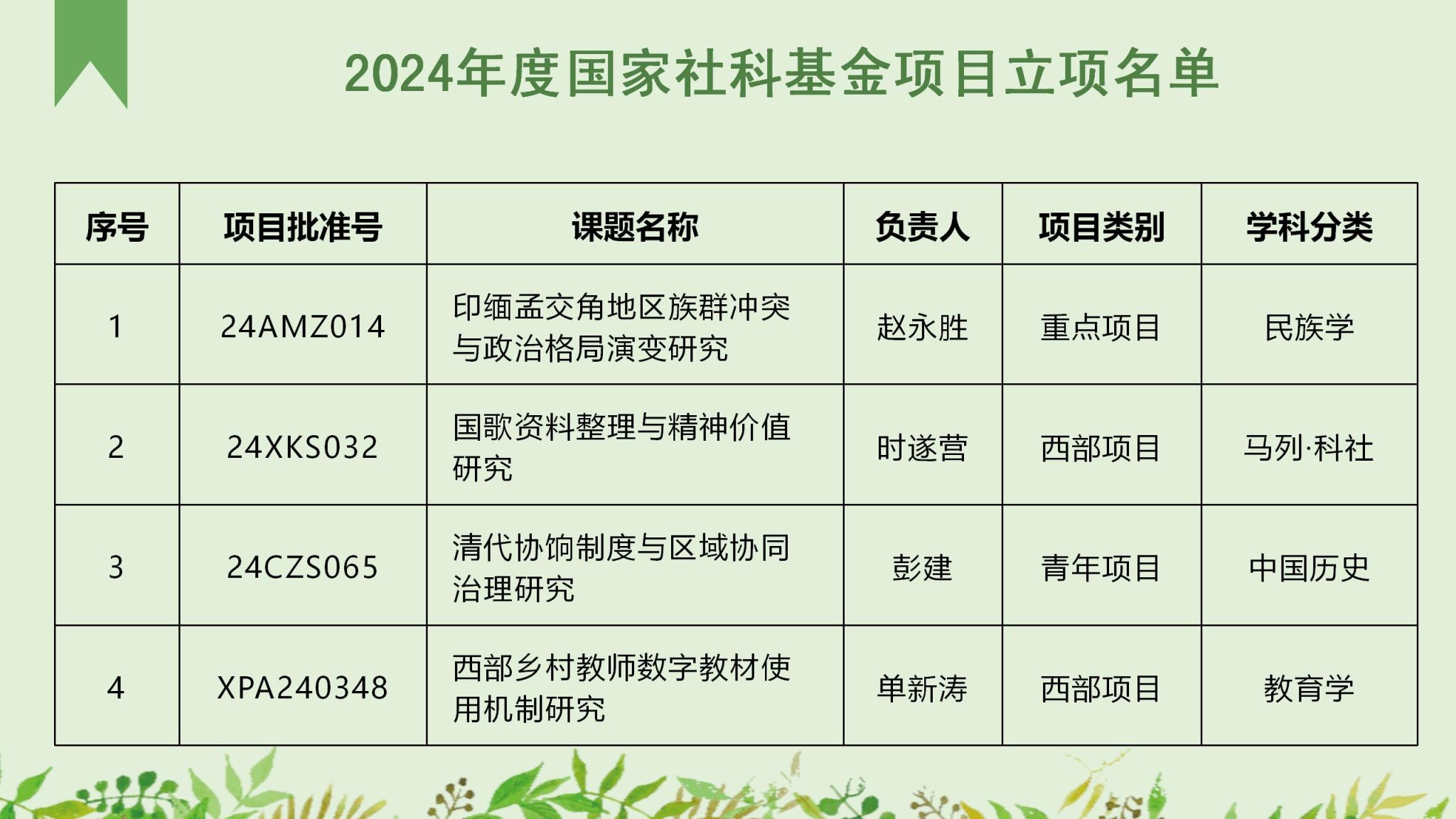 2024年度国家社科基金项目立项名单

| 序号 | 项目批准号 | 课题名称 | 负责人 | 项目类别 | 学科分类 |
|---|---|---|---|---|---|
| 1 | 24AMZ014 | 印缅孟交角地区族群冲突与政治格局演变研究 | 赵永胜 | 重点项目 | 民族学 |
| 2 | 24XKS032 | 国歌资料整理与精神价值研究 | 时遂营 | 西部项目 | 马列·科社 |
| 3 | 24CZS065 | 清代协饷制度与区域协同治理研究 | 彭建 | 青年项目 | 中国历史 |
| 4 | XPA240348 | 西部乡村教师数字教材使用机制研究 | 单新涛 | 西部项目 | 教育学 |